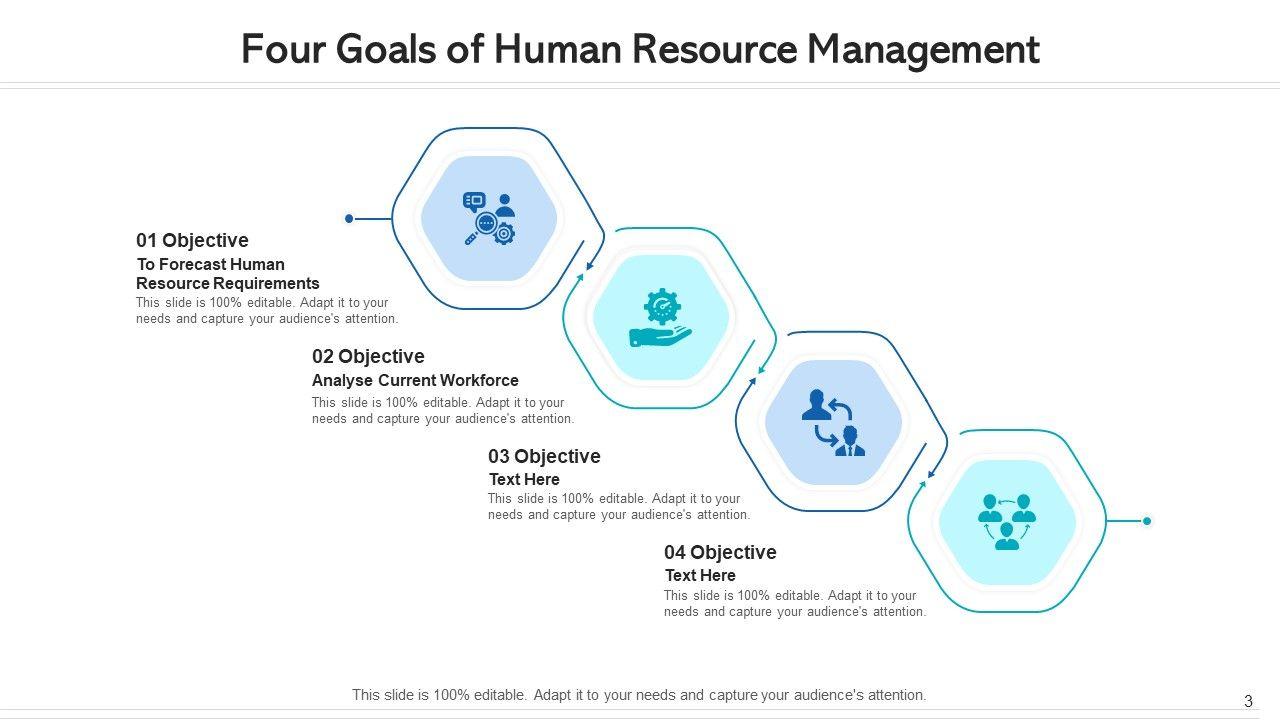 Four Goals of Human Resource Management

01 Objective
To Forecast Human Resource Requirements
This slide is 100% editable. Adapt it to your needs and capture your audience's attention.

02 Objective
Analyse Current Workforce
This slide is 100% editable. Adapt it to your needs and capture your audience's attention.

03 Objective
Text Here
This slide is 100% editable. Adapt it to your needs and capture your audience's attention.

04 Objective
Text Here
This slide is 100% editable. Adapt it to your needs and capture your audience's attention.

This slide is 100% editable. Adapt it to your needs and capture your audience's attention.

3